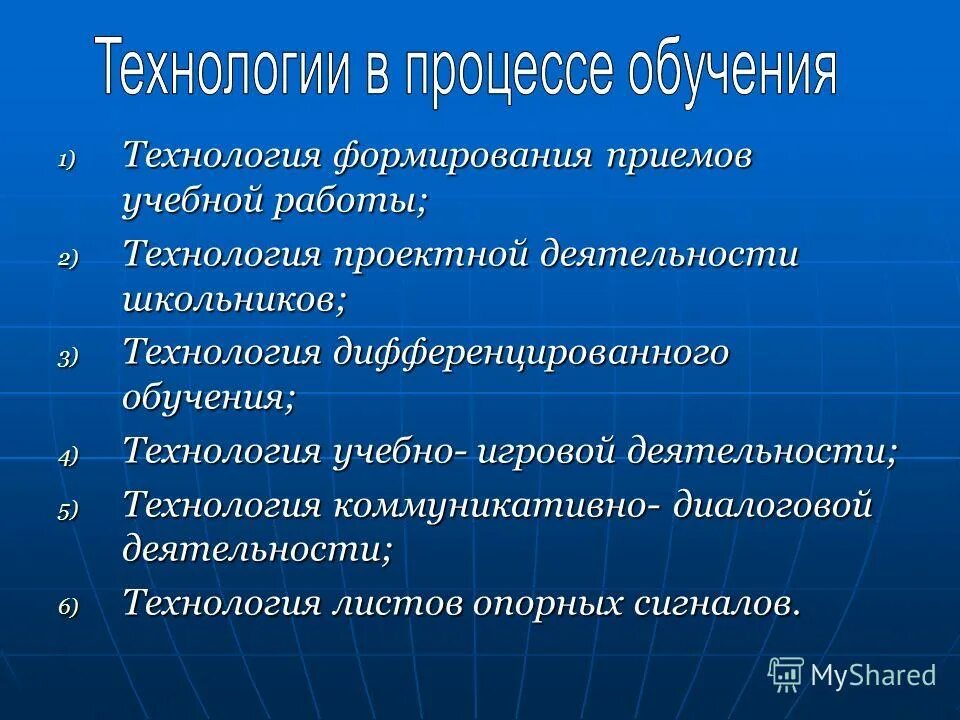 Технологии в процессе обучения

1) Технология формирования приемов учебной работы;

2) Технология проектной деятельности школьников;

3) Технология дифференцированного обучения;

4) Технология учебно- игровой деятельности;

5) Технология коммуникативно- диалоговой деятельности;

6) Технология листов опорных сигналов.

MyShared